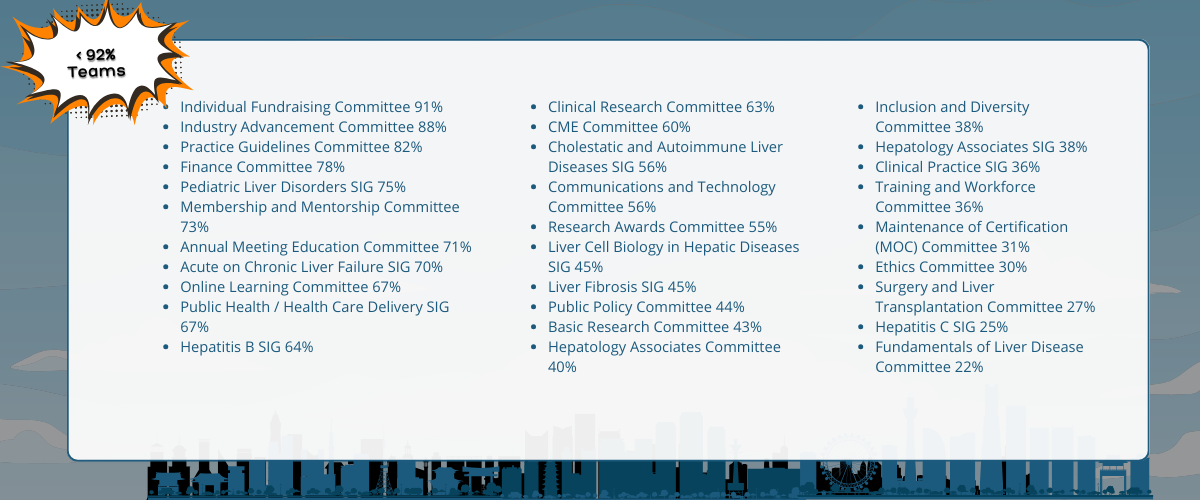 < 92% Teams

- Individual Fundraising Committee 91%
- Industry Advancement Committee 88%
- Practice Guidelines Committee 82%
- Finance Committee 78%
- Pediatric Liver Disorders SIG 75%
- Membership and Mentorship Committee 73%
- Annual Meeting Education Committee 71%
- Acute on Chronic Liver Failure SIG 70%
- Online Learning Committee 67%
- Public Health / Health Care Delivery SIG 67%
- Hepatitis B SIG 64%

- Clinical Research Committee 63%
- CME Committee 60%
- Cholestatic and Autoimmune Liver Diseases SIG 56%
- Communications and Technology Committee 56%
- Research Awards Committee 55%
- Liver Cell Biology in Hepatic Diseases SIG 45%
- Liver Fibrosis SIG 45%
- Public Policy Committee 44%
- Basic Research Committee 43%
- Hepatology Associates Committee 40%

- Inclusion and Diversity Committee 38%
- Hepatology Associates SIG 38%
- Clinical Practice SIG 36%
- Training and Workforce Committee 36%
- Maintenance of Certification (MOC) Committee 31%
- Ethics Committee 30%
- Surgery and Liver Transplantation Committee 27%
- Hepatitis C SIG 25%
- Fundamentals of Liver Disease Committee 22%